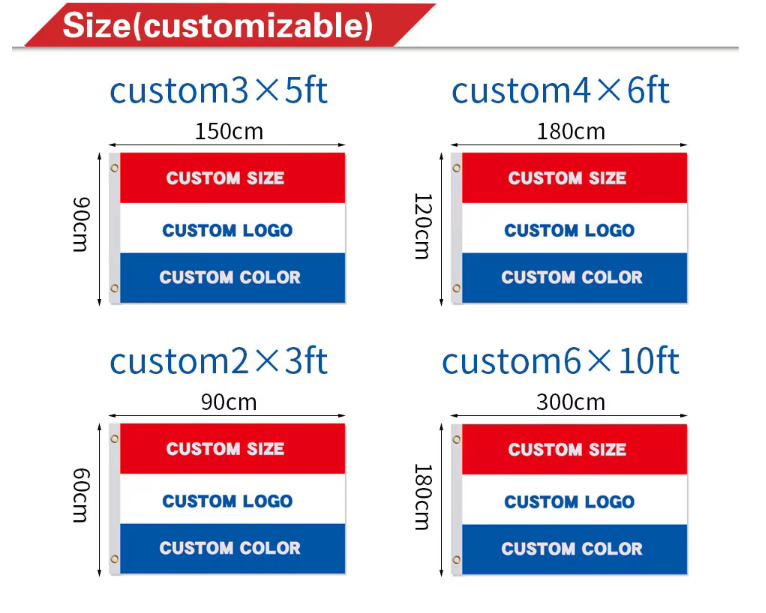 Size(customizable)

custom3×5ft

150cm

90cm

CUSTOM SIZE

CUSTOM LOGO

CUSTOM COLOR

custom4×6ft

180cm

120cm

CUSTOM SIZE

CUSTOM LOGO

CUSTOM COLOR

custom2×3ft

90cm

60cm

CUSTOM SIZE

CUSTOM LOGO

CUSTOM COLOR

custom6×10ft

300cm

180cm

CUSTOM SIZE

CUSTOM LOGO

CUSTOM COLOR